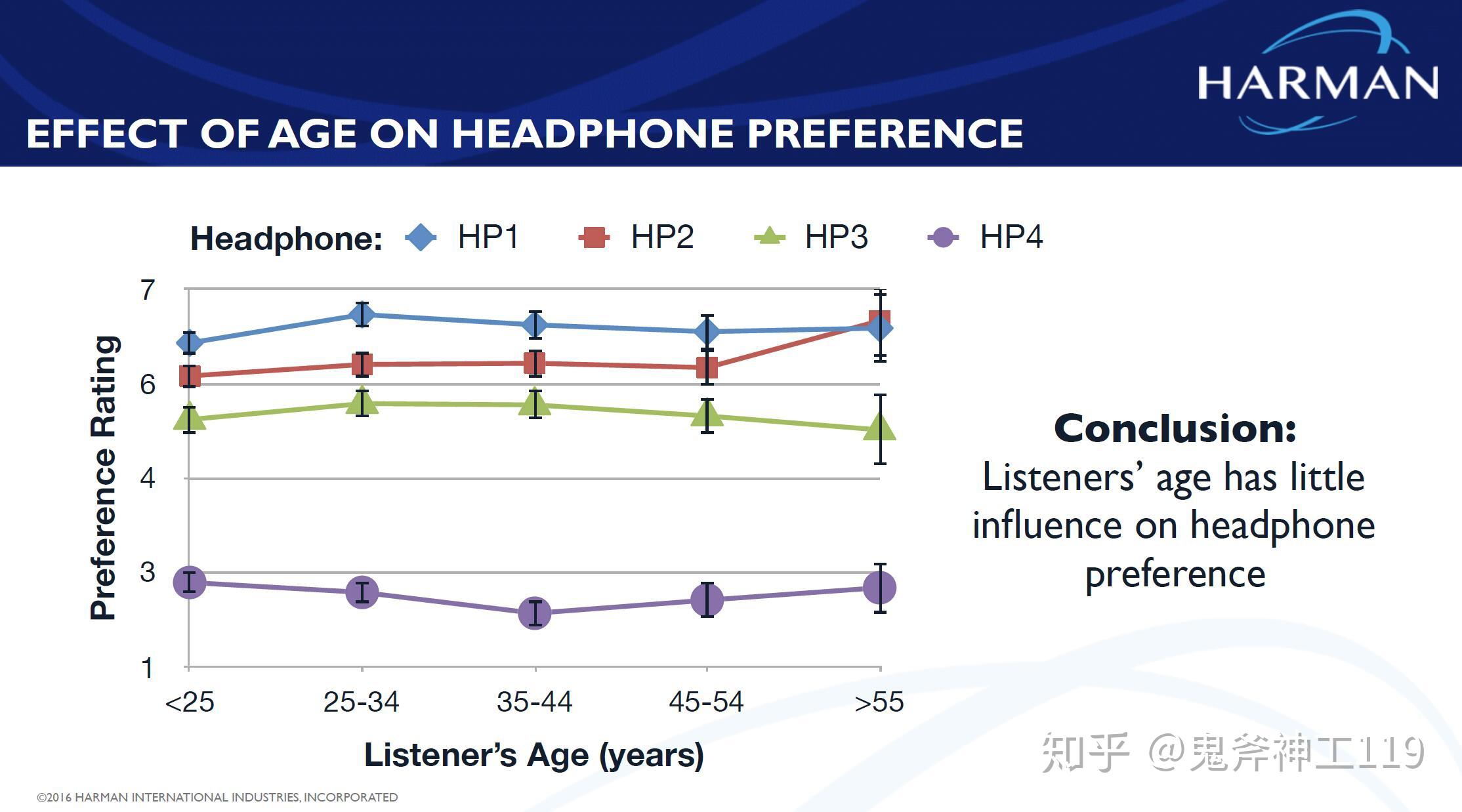 HARMAN

EFFECT OF AGE ON HEADPHONE PREFERENCE

Headphone: HP1 HP2 HP3 HP4

Preference Rating

7
6
4
3
1

<25 25-34 35-44 45-54 >55

Listener's Age (years)

Conclusion:
Listeners' age has little influence on headphone preference

知乎 @鬼斧神工119

©2016 HARMAN INTERNATIONAL INDUSTRIES, INCORPORATED